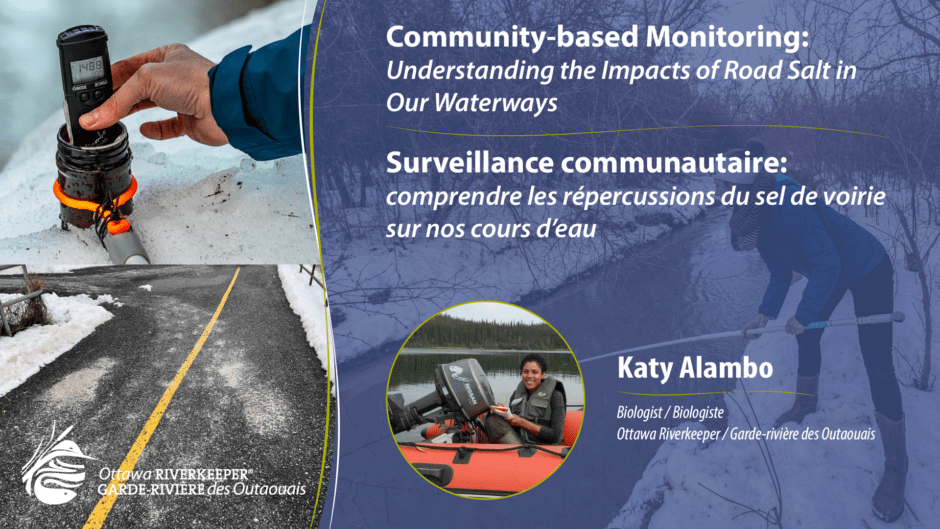 Community-based Monitoring:
Understanding the Impacts of Road Salt in Our Waterways

Surveillance communautaire:
comprendre les répercussions du sel de voirie sur nos cours d'eau

Katy Alambo

Biologist / Biologiste
Ottawa Riverkeeper / Garde-rivière des Outaouais

Ottawa RIVERKEEPER®
GARDE-RIVIÈRE des Outaouais